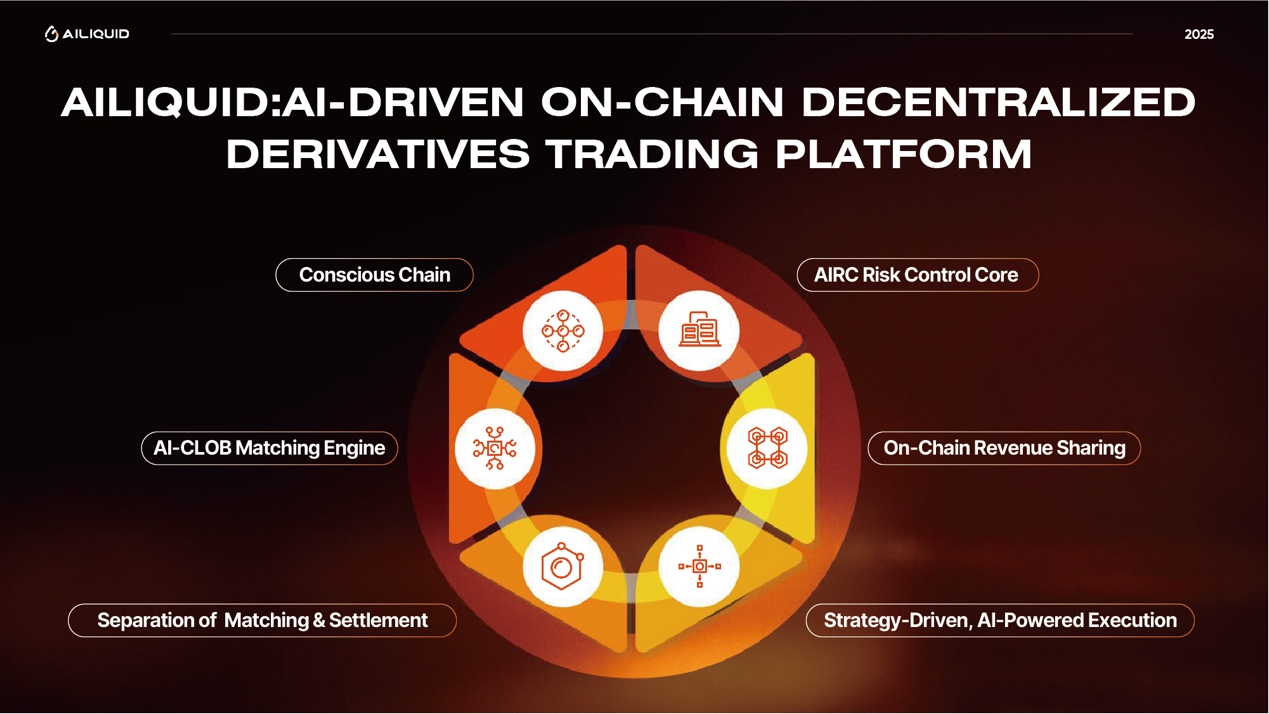 AILIQUID

2025

AILIQUID:AI-DRIVEN ON-CHAIN DECENTRALIZED DERIVATIVES TRADING PLATFORM

Conscious Chain

AIRC Risk Control Core

AI-CLOB Matching Engine

On-Chain Revenue Sharing

Separation of Matching & Settlement

Strategy-Driven, AI-Powered Execution